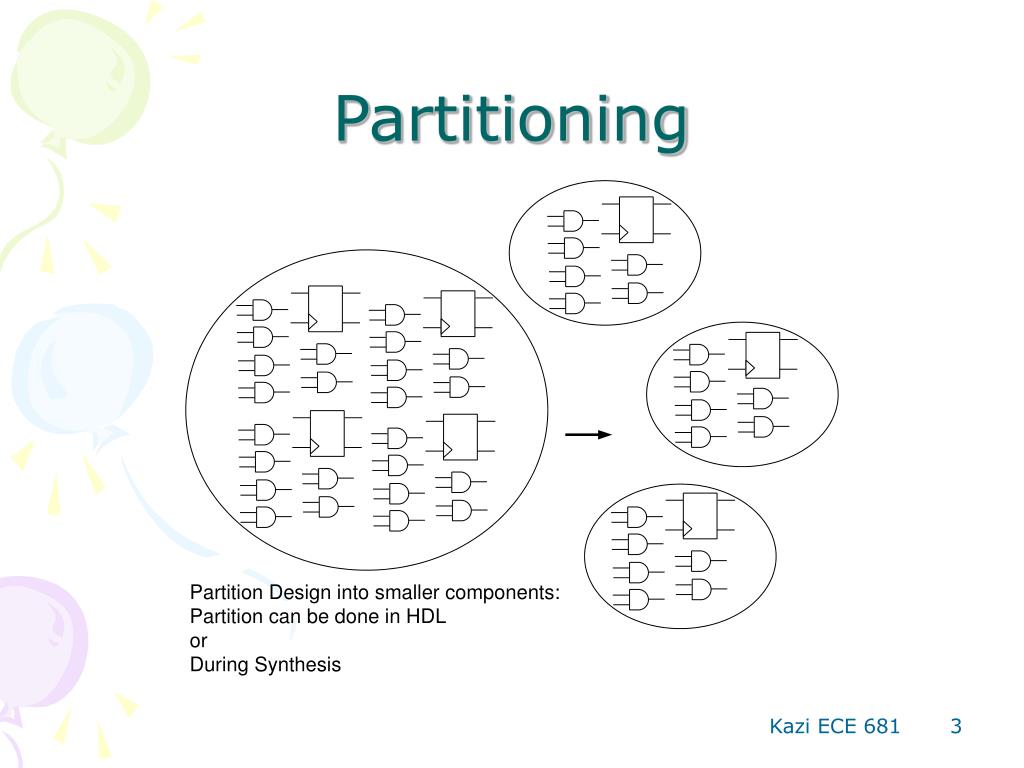 Partitioning

Partition Design into smaller components:
Partition can be done in HDL
or
During Synthesis

Kazi ECE 681 3